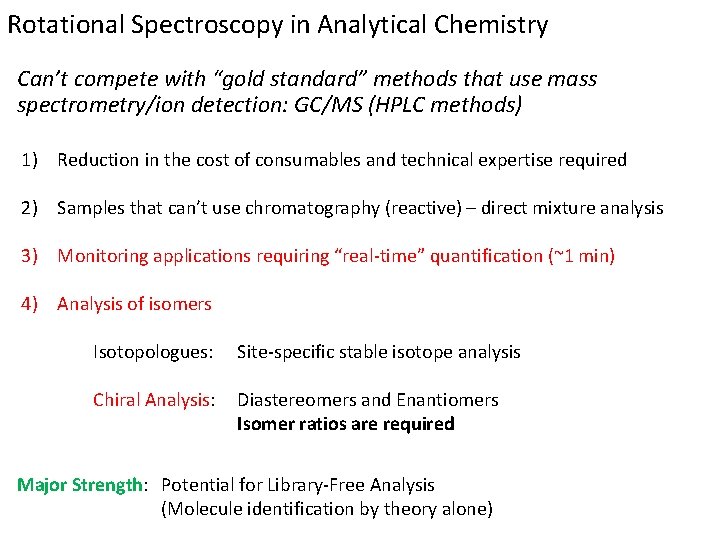 Rotational Spectroscopy in Analytical Chemistry

Can't compete with "gold standard" methods that use mass spectrometry/ion detection: GC/MS (HPLC methods)

1) Reduction in the cost of consumables and technical expertise required

2) Samples that can't use chromatography (reactive) – direct mixture analysis

3) Monitoring applications requiring "real-time" quantification (~1 min)

4) Analysis of isomers

Isotopologues: Site-specific stable isotope analysis

Chiral Analysis: Diastereomers and Enantiomers
Isomer ratios are required

Major Strength: Potential for Library-Free Analysis
(Molecule identification by theory alone)